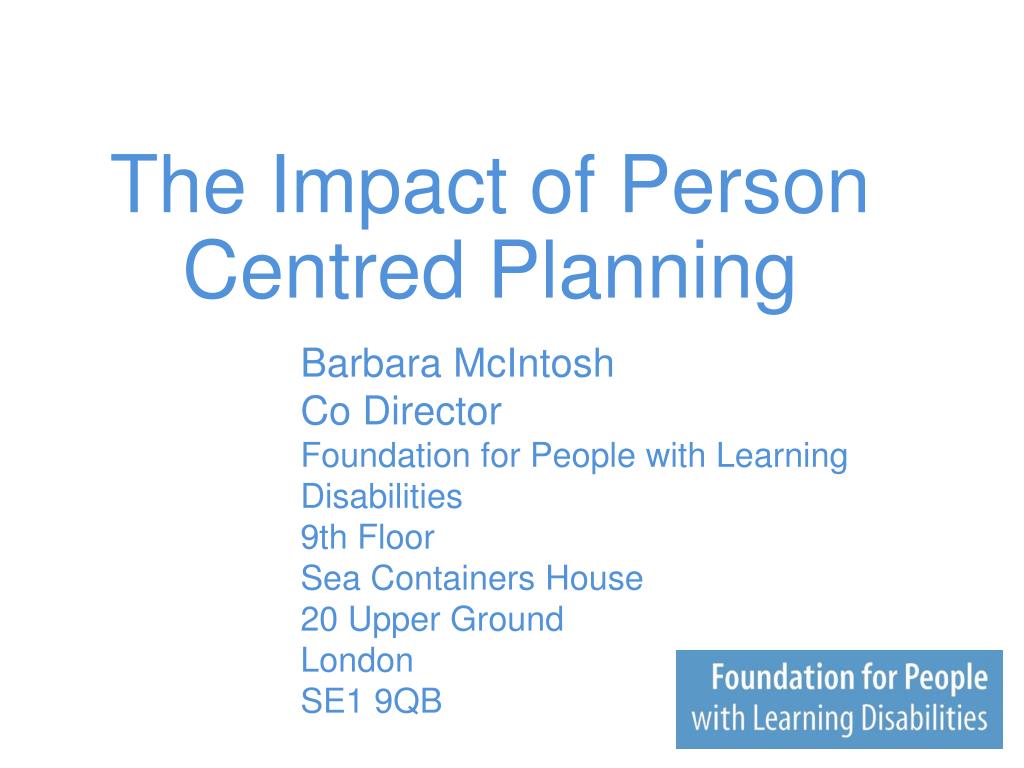 The Impact of Person Centred Planning

Barbara McIntosh
Co Director
Foundation for People with Learning Disabilities
9th Floor
Sea Containers House
20 Upper Ground
London
SE1 9QB

Foundation for People with Learning Disabilities